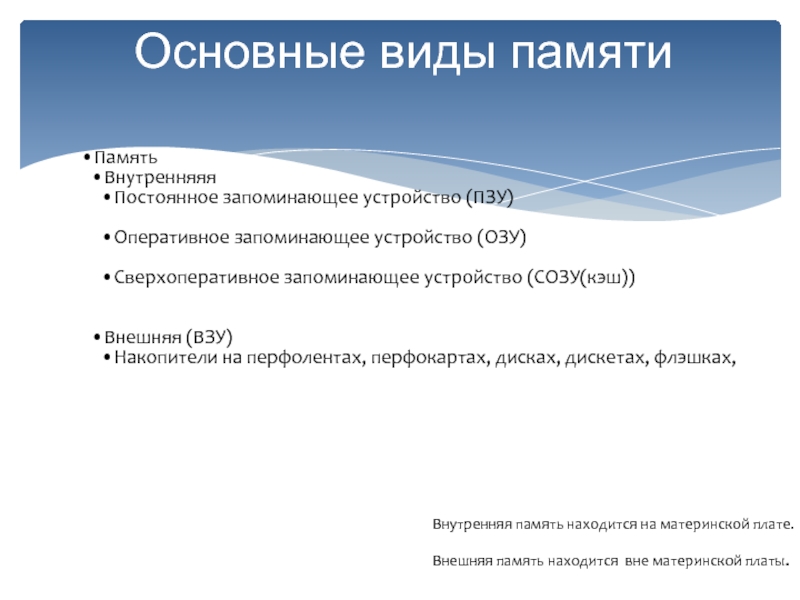 Основные виды памяти

• Память
• Внутренняяя
• Постоянное запоминающее устройство (ПЗУ)

• Оперативное запоминающее устройство (ОЗУ)

• Сверхоперативное запоминающее устройство (СОЗУ(кэш))

• Внешняя (ВЗУ)
• Накопители на перфолентах, перфокартах, дисках, дискетах, флэшках,

Внутренняя память находится на материнской плате.

Внешняя память находится вне материнской платы.